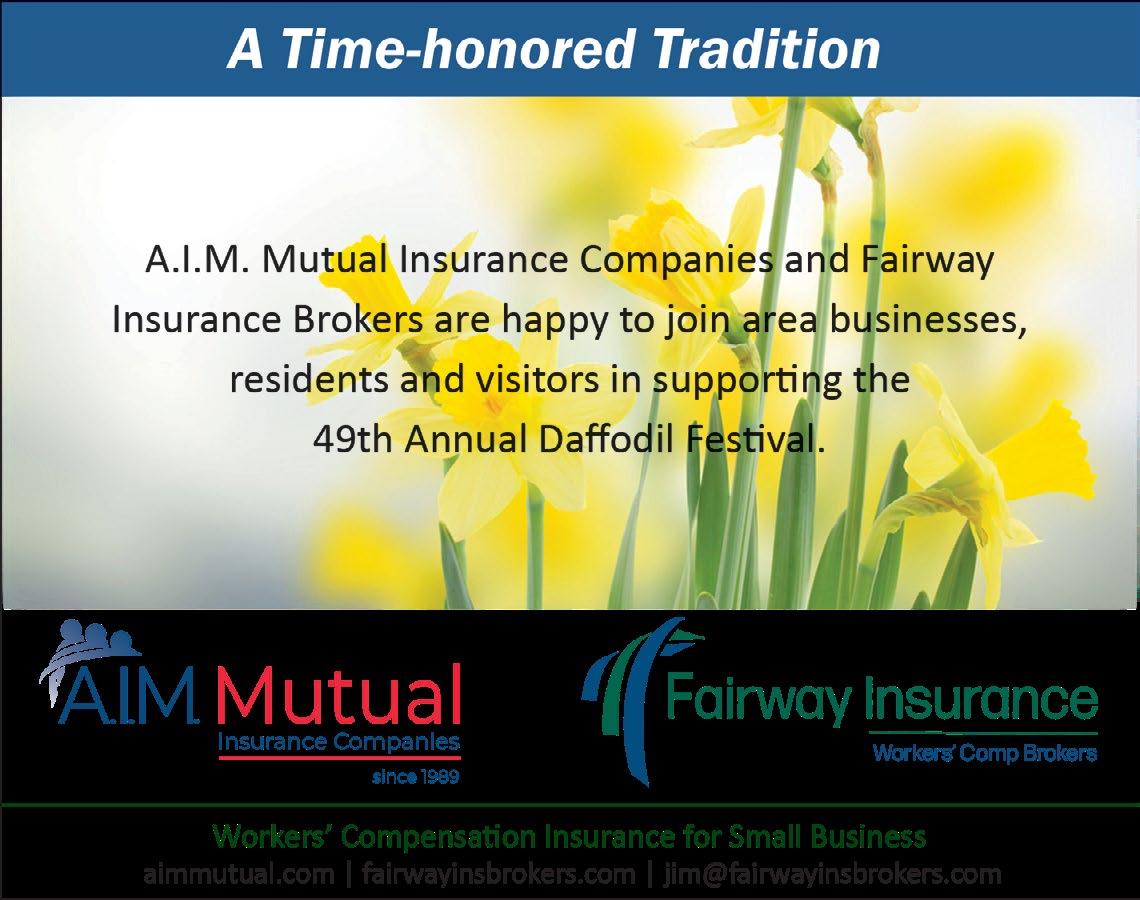 A Time-honored Tradition

A.I.M. Mutual Insurance Companies and Fairway Insurance Brokers are happy to join area businesses, residents and visitors in supporting the 49th Annual Daffodil Festival.

A.I.M. Mutual
Insurance Companies
since 1989

Fairway Insurance
Workers' Comp Brokers

Workers' Compensation Insurance for Small Business
aimmutual.com | fairwayinsbrokers.com | jim@fairwayinsbrokers.com